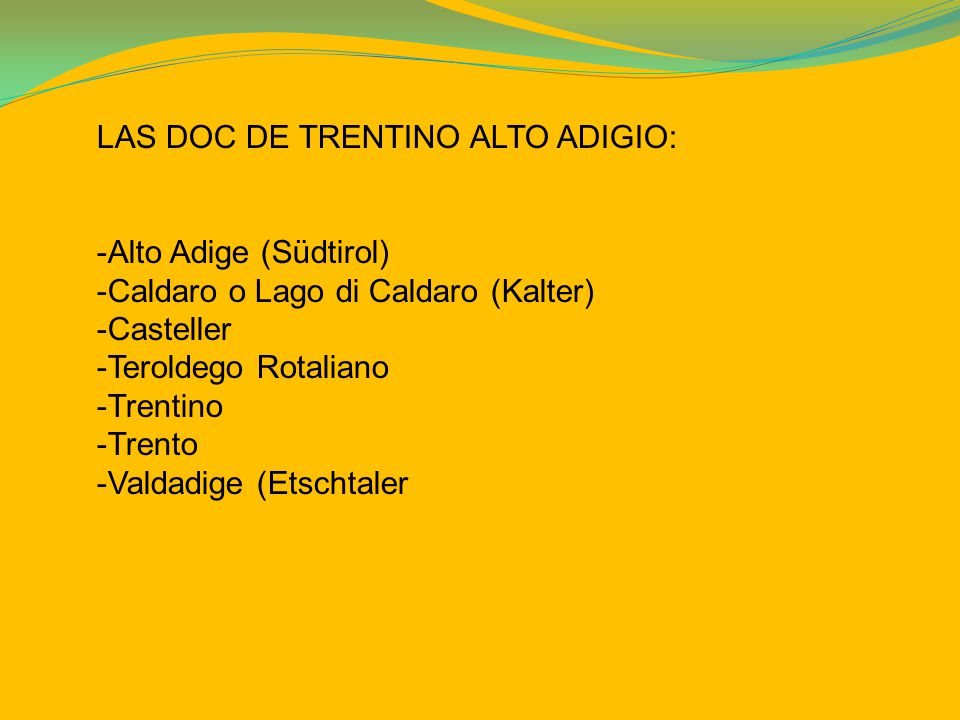 LAS DOC DE TRENTINO ALTO ADIGIO:

-Alto Adige (Südtirol)
-Caldaro o Lago di Caldaro (Kalter)
-Casteller
-Teroldego Rotaliano
-Trentino
-Trento
-Valdadige (Etschtaler